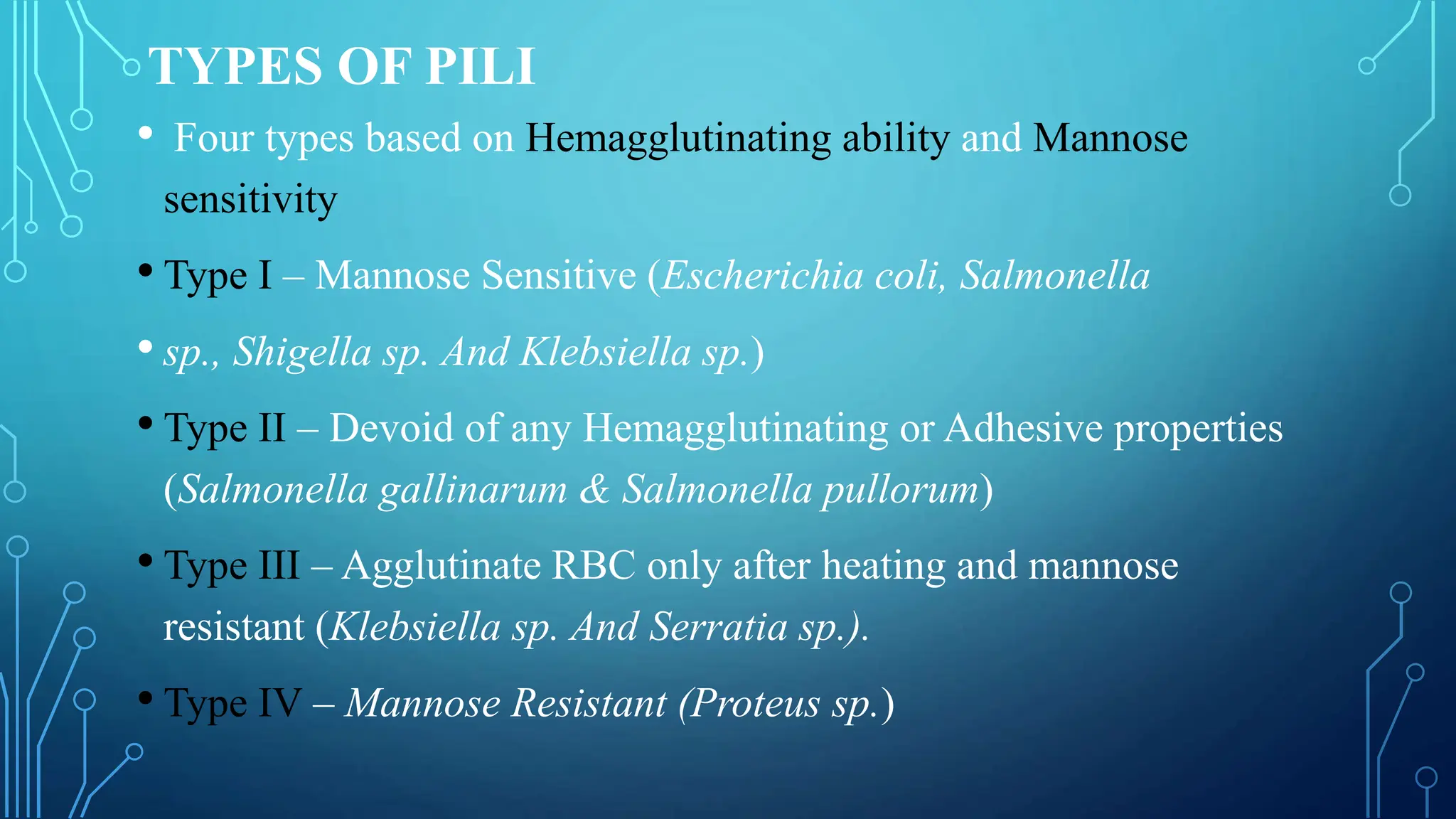 TYPES OF PILI

• Four types based on Hemagglutinating ability and Mannose sensitivity

• Type I – Mannose Sensitive (Escherichia coli, Salmonella

• sp., Shigella sp. And Klebsiella sp.)

• Type II – Devoid of any Hemagglutinating or Adhesive properties (Salmonella gallinarum & Salmonella pullorum)

• Type III – Agglutinate RBC only after heating and mannose resistant (Klebsiella sp. And Serratia sp.).

• Type IV – Mannose Resistant (Proteus sp.)